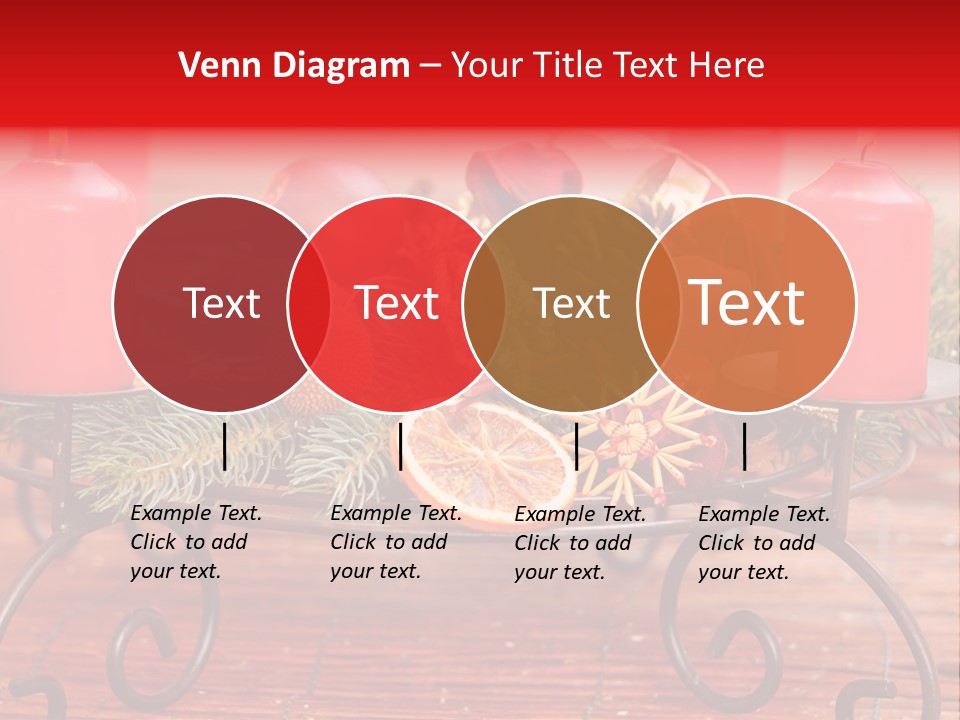 Venn Diagram – Your Title Text Here

Text

Text

Text

Text

Example Text. Click to add your text.

Example Text. Click to add your text.

Example Text. Click to add your text.

Example Text. Click to add your text.